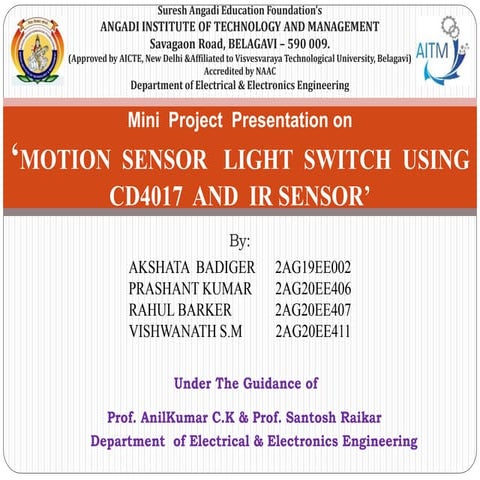 Suresh Angadi Education Foundation's
ANGADI INSTITUTE OF TECHNOLOGY AND MANAGEMENT
Savagaon Road, BELAGAVI – 590 009.
(Approved by AICTE, New Delhi &Affiliated to Visvesvaraya Technological University, Belagavi)
Accredited by NAAC
Department of Electrical & Electronics Engineering

AITM

Mini Project Presentation on
'MOTION SENSOR LIGHT SWITCH USING CD4017 AND IR SENSOR'

By:
AKSHATA BADIGER 2AG19EE002
PRASHANT KUMAR 2AG20EE406
RAHUL BARKER 2AG20EE407
VISHWANATH S.M 2AG20EE411

Under The Guidance of

Prof. AnilKumar C.K & Prof. Santosh Raikar
Department of Electrical & Electronics Engineering